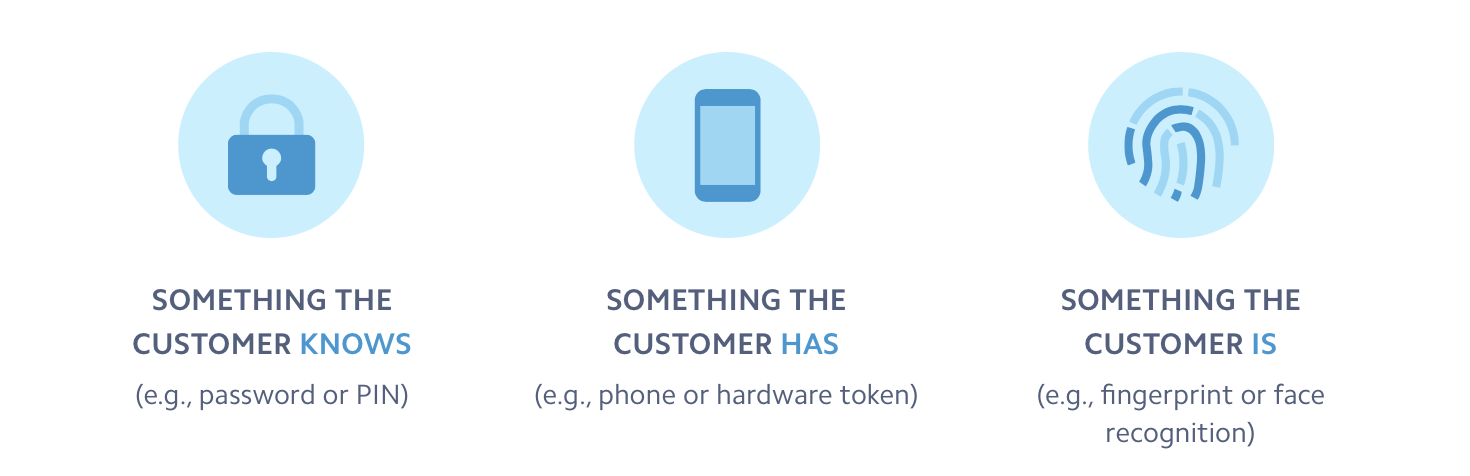 SOMETHING THE CUSTOMER KNOWS
(e.g., password or PIN)

SOMETHING THE CUSTOMER HAS
(e.g., phone or hardware token)

SOMETHING THE CUSTOMER IS
(e.g., fingerprint or face recognition)